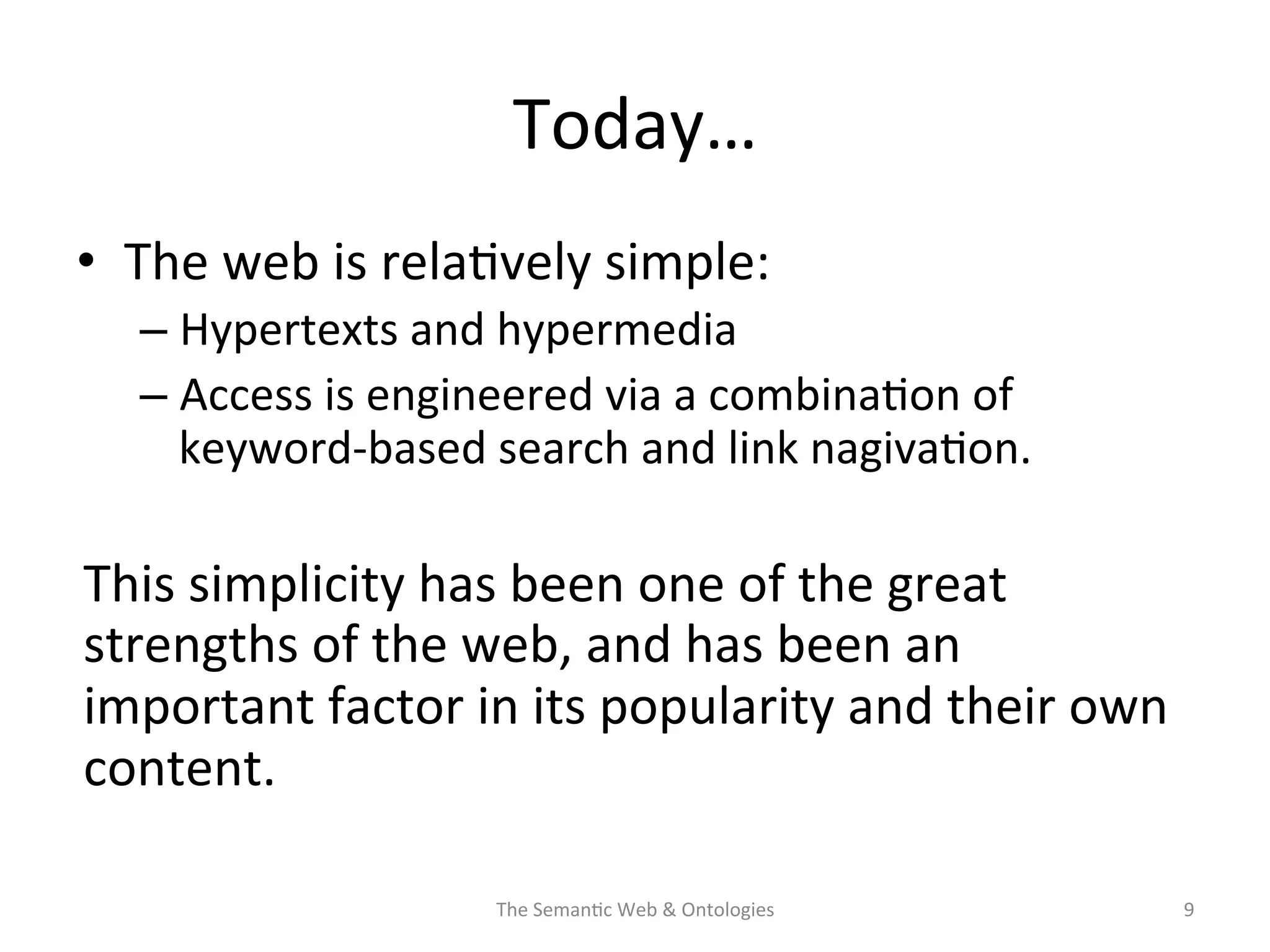 Today…

• The web is relatively simple:
– Hypertexts and hypermedia
– Access is engineered via a combination of keyword-based search and link nagivation.

This simplicity has been one of the great strengths of the web, and has been an important factor in its popularity and their own content.

The Semantic Web & Ontologies

9